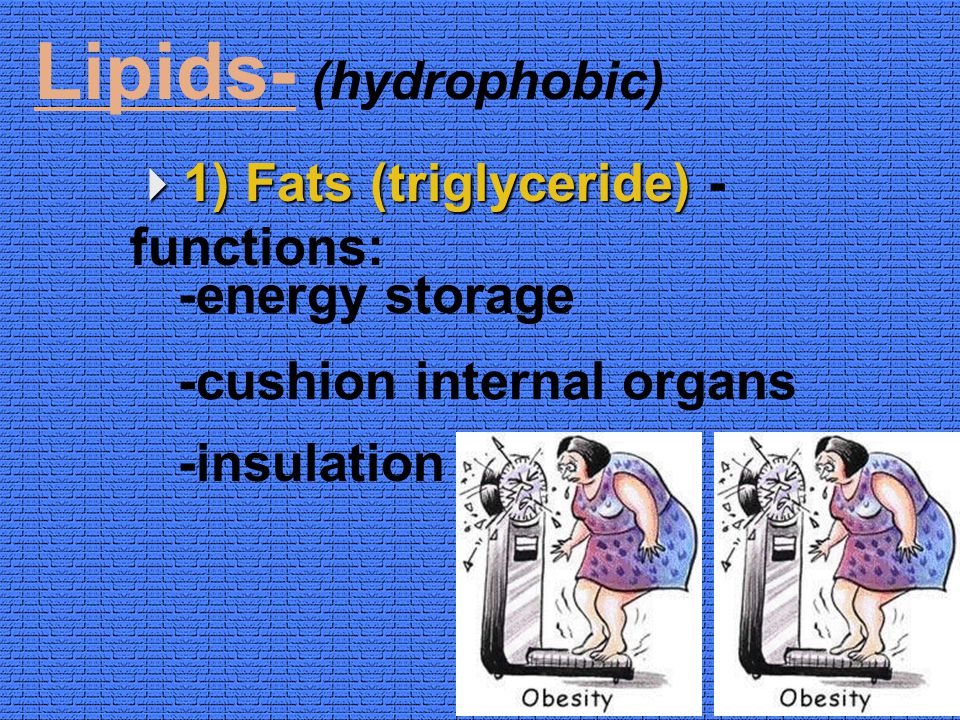 Lipids- (hydrophobic)

1) Fats (triglyceride) - functions:

-energy storage

-cushion internal organs

-insulation

Obesity

Obesity